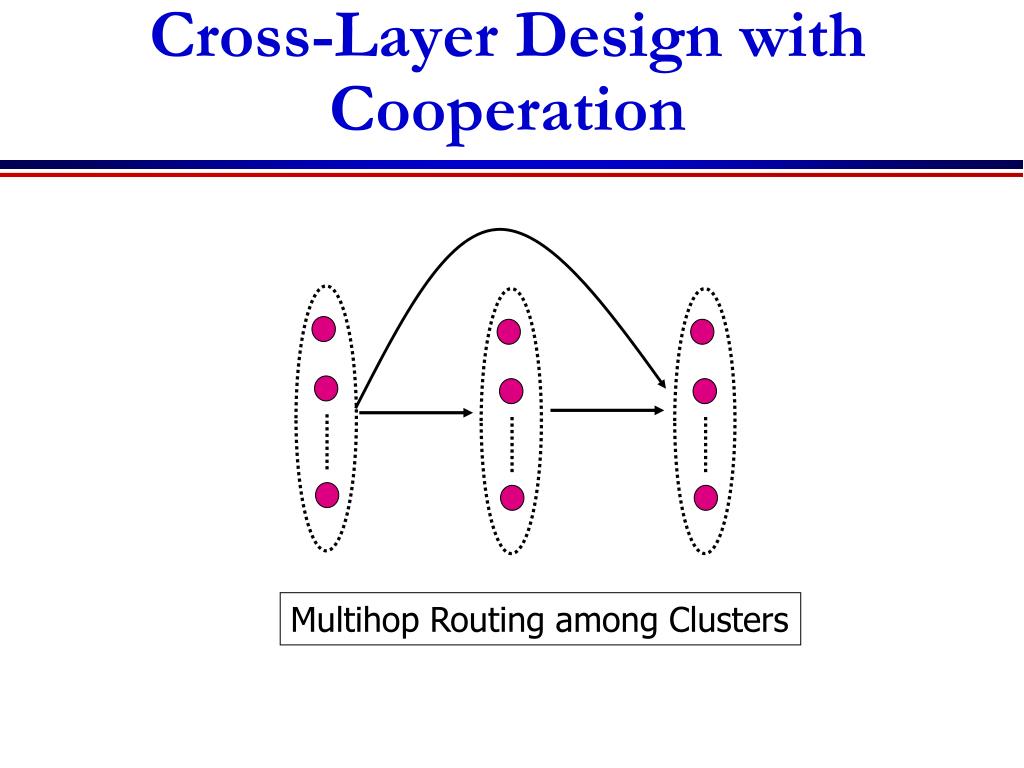 Cross-Layer Design with Cooperation

Multihop Routing among Clusters